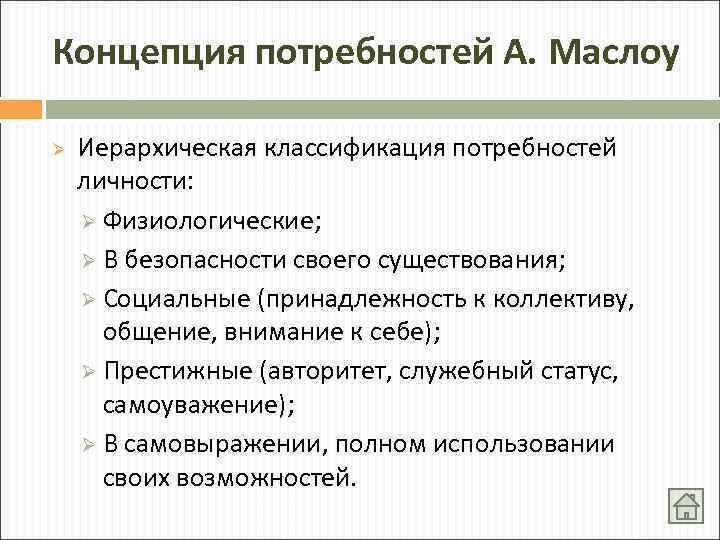 Концепция потребностей А. Маслоу

Иерархическая классификация потребностей личности:

Физиологические;

В безопасности своего существования;

Социальные (принадлежность к коллективу, общение, внимание к себе);

Престижные (авторитет, служебный статус, самоуважение);

В самовыражении, полном использовании своих возможностей.